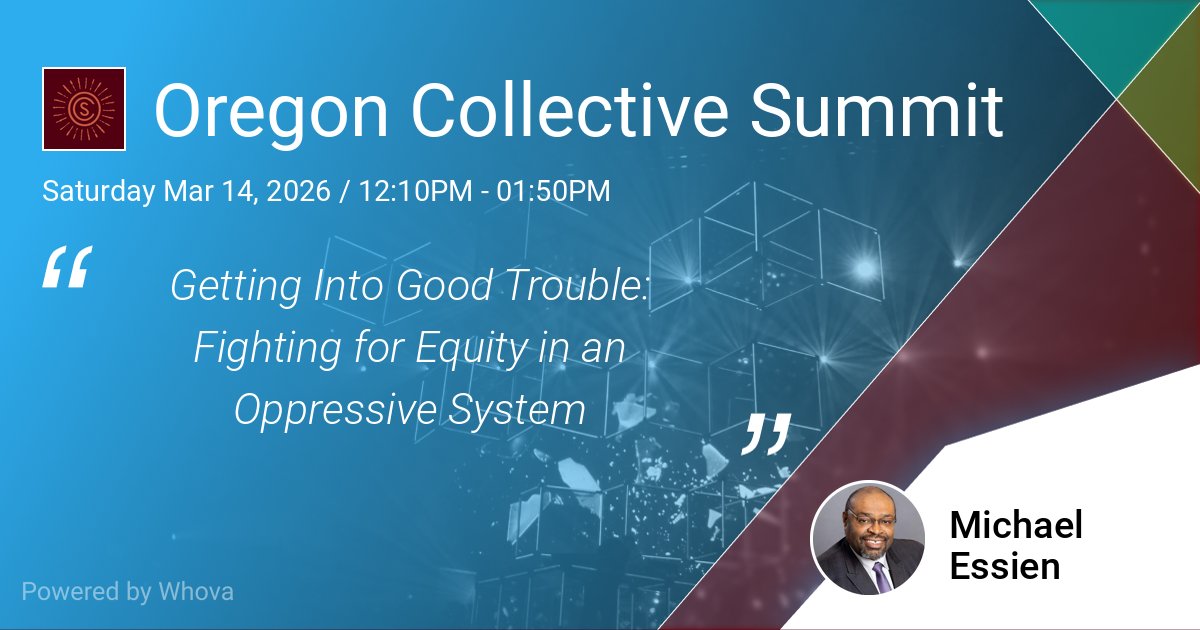 Oregon Collective Summit

Saturday Mar 14, 2026 / 12:10PM - 01:50PM

“

Getting Into Good Trouble: Fighting for Equity in an Oppressive System

”

Michael Essien

Powered by Whova